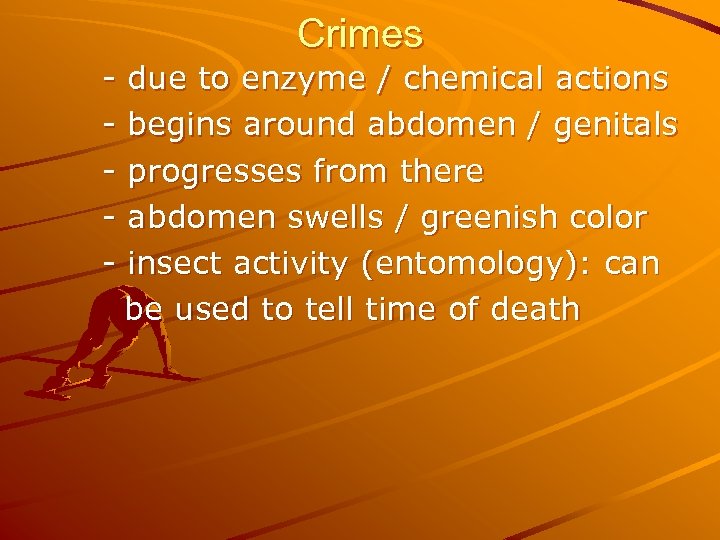 Crimes

- due to enzyme / chemical actions
- begins around abdomen / genitals
- progresses from there
- abdomen swells / greenish color
- insect activity (entomology): can be used to tell time of death